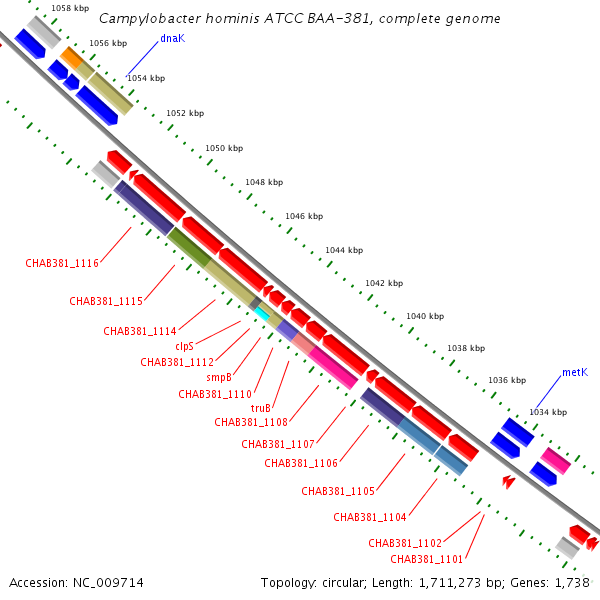 Campylobacter hominis ATCC BAA-381, complete genome

1058 kbp
1056 kbp
dnaK
1054 kbp
1052 kbp
1050 kbp
1048 kbp
1046 kbp
1044 kbp
1042 kbp
1040 kbp
1038 kbp
1036 kbp
metK
1034 kbp

CHAB381_1116
CHAB381_1115
CHAB381_1114
clpS
CHAB381_1112
smpB
CHAB381_1110
truB
CHAB381_1108
CHAB381_1107
CHAB381_1106
CHAB381_1105
CHAB381_1104
CHAB381_1102
CHAB381_1101

Accession: NC_009714
Topology: circular; Length: 1,711,273 bp; Genes: 1,738